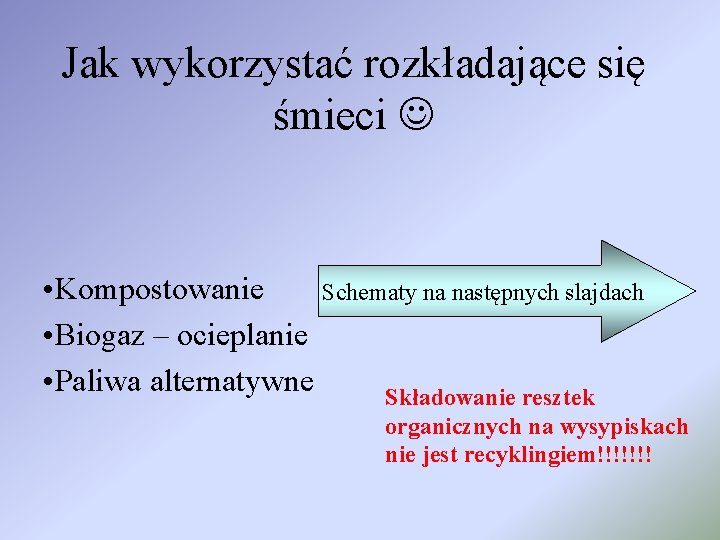 Jak wykorzystać rozkładające się śmieci ☺

•Kompostowanie
•Biogaz – ocieplanie
•Paliwa alternatywne

Schematy na następnych slajdach

Składowanie resztek organicznych na wysypiskach nie jest recyklingiem!!!!!!!